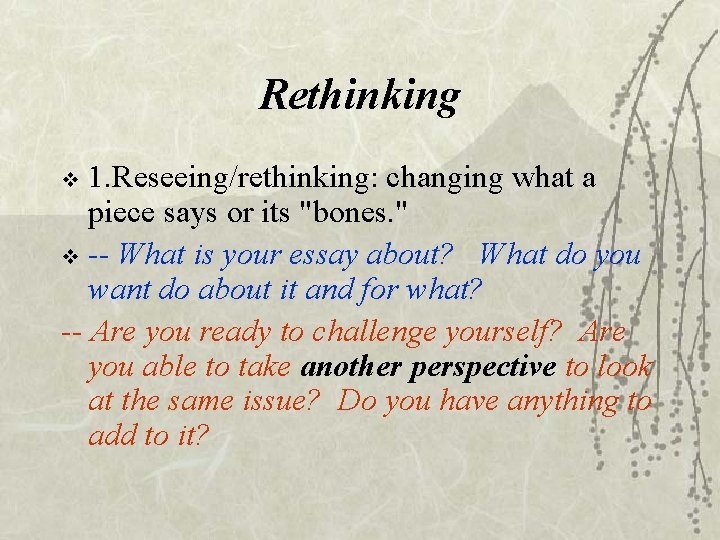 Rethinking

❖ 1.Reseeing/rethinking: changing what a piece says or its "bones."

❖ -- What is your essay about? What do you want do about it and for what?

-- Are you ready to challenge yourself? Are you able to take another perspective to look at the same issue? Do you have anything to add to it?